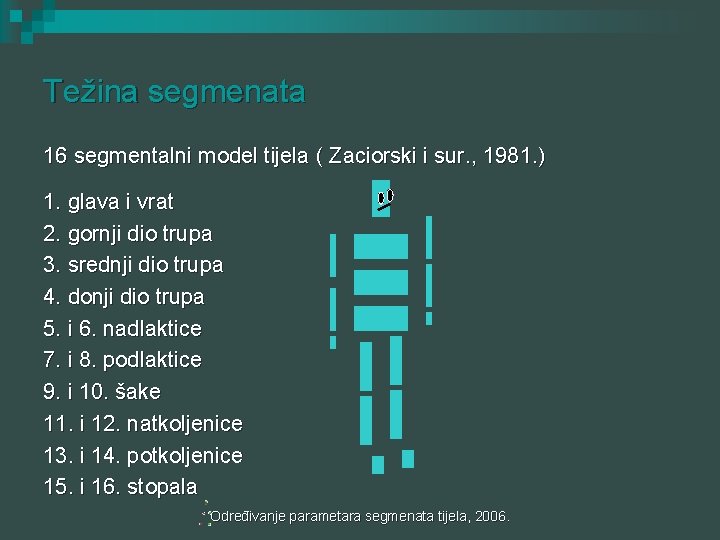 Težina segmenata

16 segmentalni model tijela ( Zaciorski i sur., 1981.)

1. glava i vrat
2. gornji dio trupa
3. srednji dio trupa
4. donji dio trupa
5. i 6. nadlaktice
7. i 8. podlaktice
9. i 10. šake
11. i 12. natkoljenice
13. i 14. potkoljenice
15. i 16. stopala

Određivanje parametara segmenata tijela, 2006.